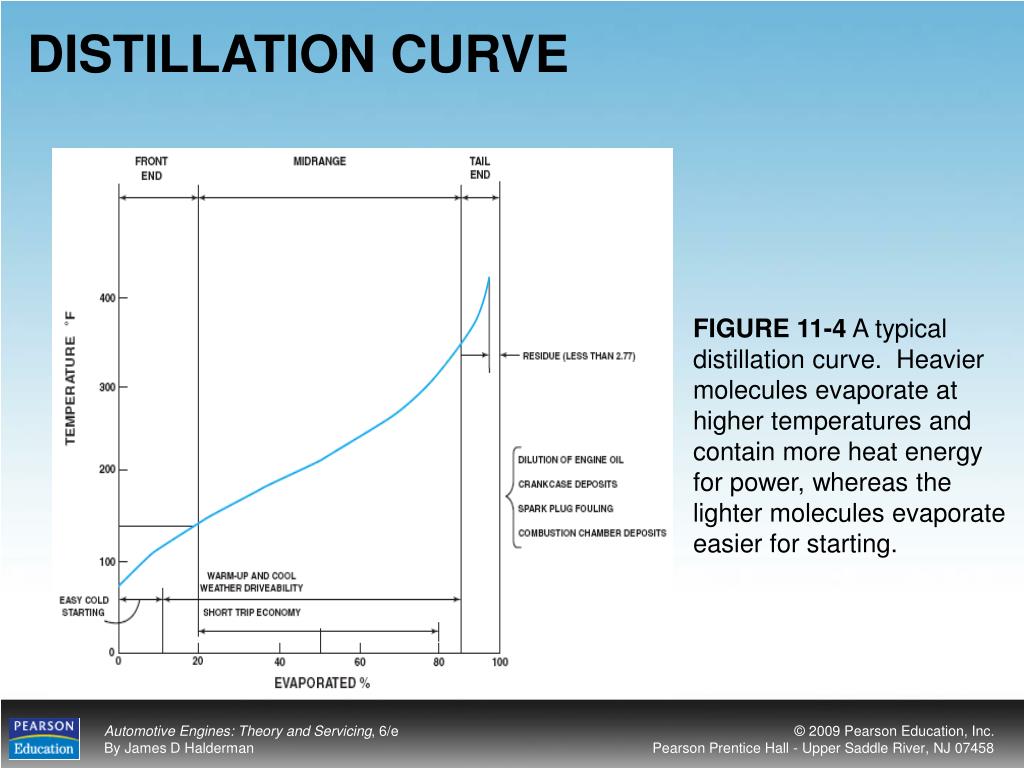 DISTILLATION CURVE

FRONT END

MIDRANGE

TAIL END

TEMPERATURE °F

400

300

200

100

0

RESIDUE (LESS THAN 2.77)

DILUTION OF ENGINE OIL
CRANKCASE DEPOSITS
SPARK PLUG FOULING
COMBUSTION CHAMBER DEPOSITS

WARM-UP AND COOL WEATHER DRIVEABILITY

EASY COLD STARTING

SHORT TRIP ECONOMY

0 20 40 60 80 100

EVAPORATED %

FIGURE 11-4 A typical distillation curve. Heavier molecules evaporate at higher temperatures and contain more heat energy for power, whereas the lighter molecules evaporate easier for starting.

PEARSON Education

Automotive Engines: Theory and Servicing, 6/e
By James D Halderman

© 2009 Pearson Education, Inc.
Pearson Prentice Hall - Upper Saddle River, NJ 07458